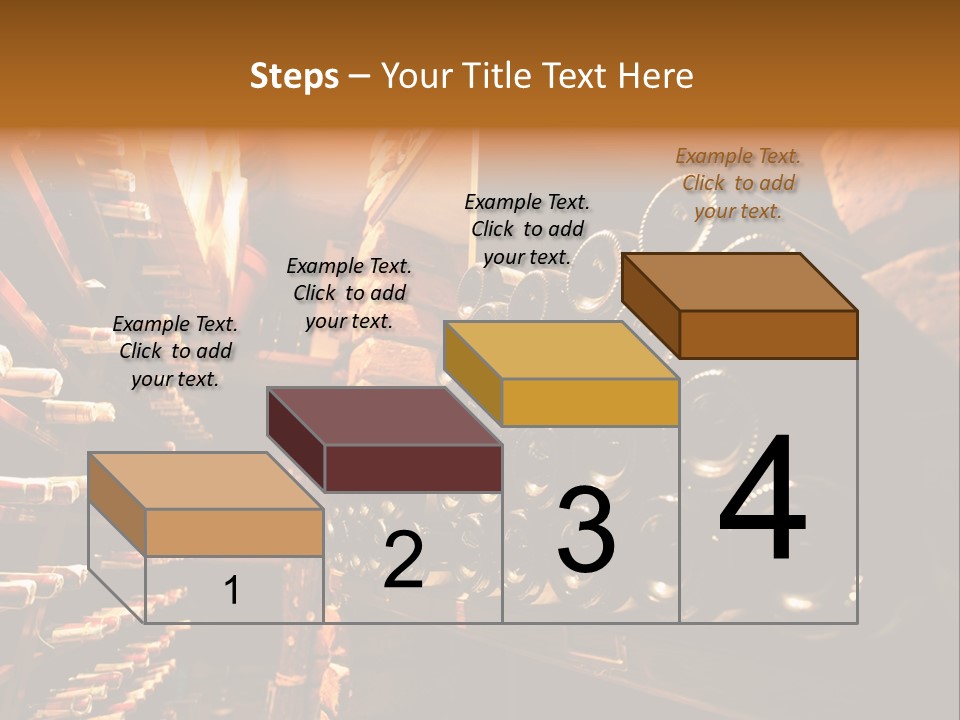 Steps – Your Title Text Here

Example Text. Click to add your text.

Example Text. Click to add your text.

Example Text. Click to add your text.

Example Text. Click to add your text.

1

2

3

4